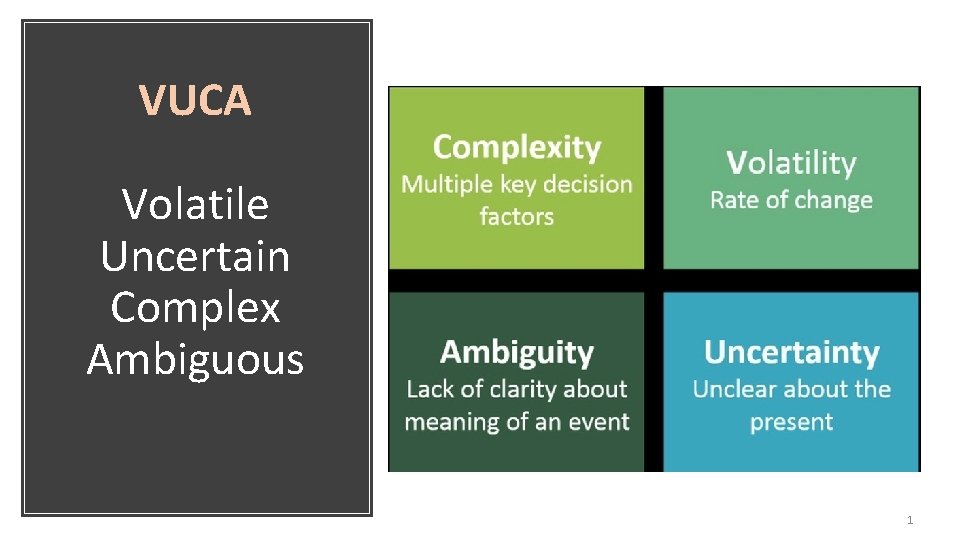 VUCA

Volatile
Uncertain
Complex
Ambiguous

Complexity
Multiple key decision factors

Volatility
Rate of change

Ambiguity
Lack of clarity about meaning of an event

Uncertainty
Unclear about the present

1